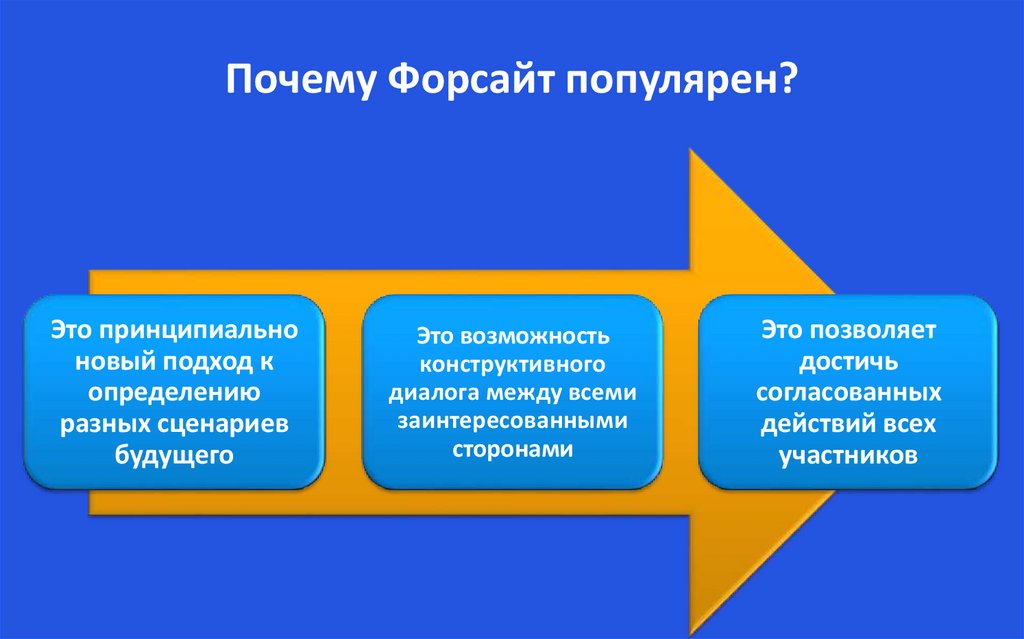 Почему Форсайт популярен?

Это принципиально новый подход к определению разных сценариев будущего

Это возможность конструктивного диалога между всеми заинтересованными сторонами

Это позволяет достичь согласованных действий всех участников